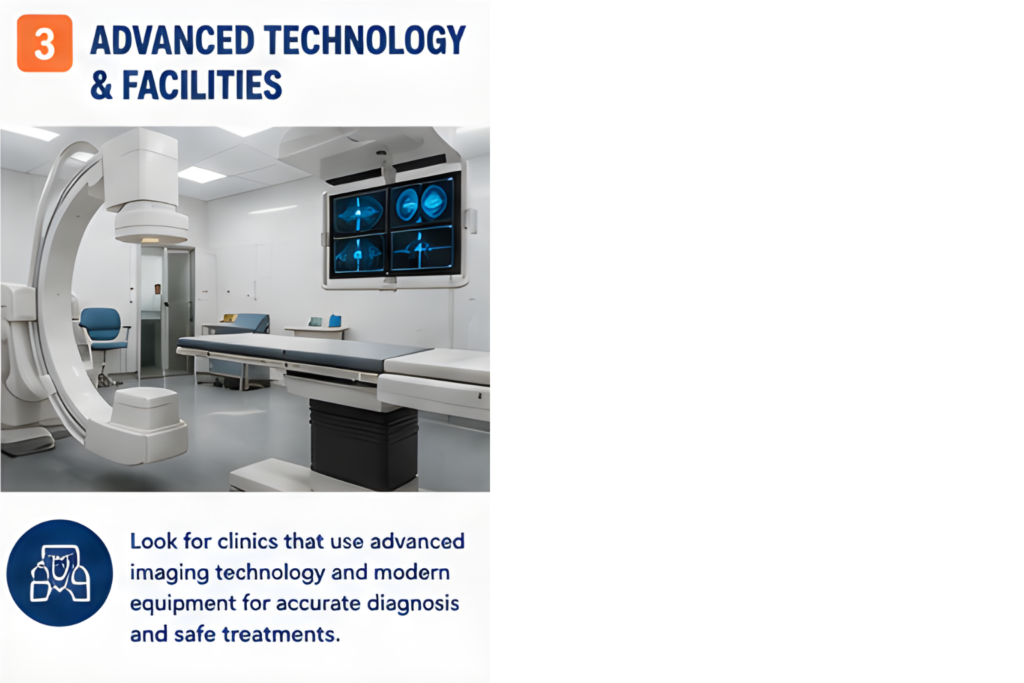 3 ADVANCED TECHNOLOGY & FACILITIES

Look for clinics that use advanced imaging technology and modern equipment for accurate diagnosis and safe treatments.